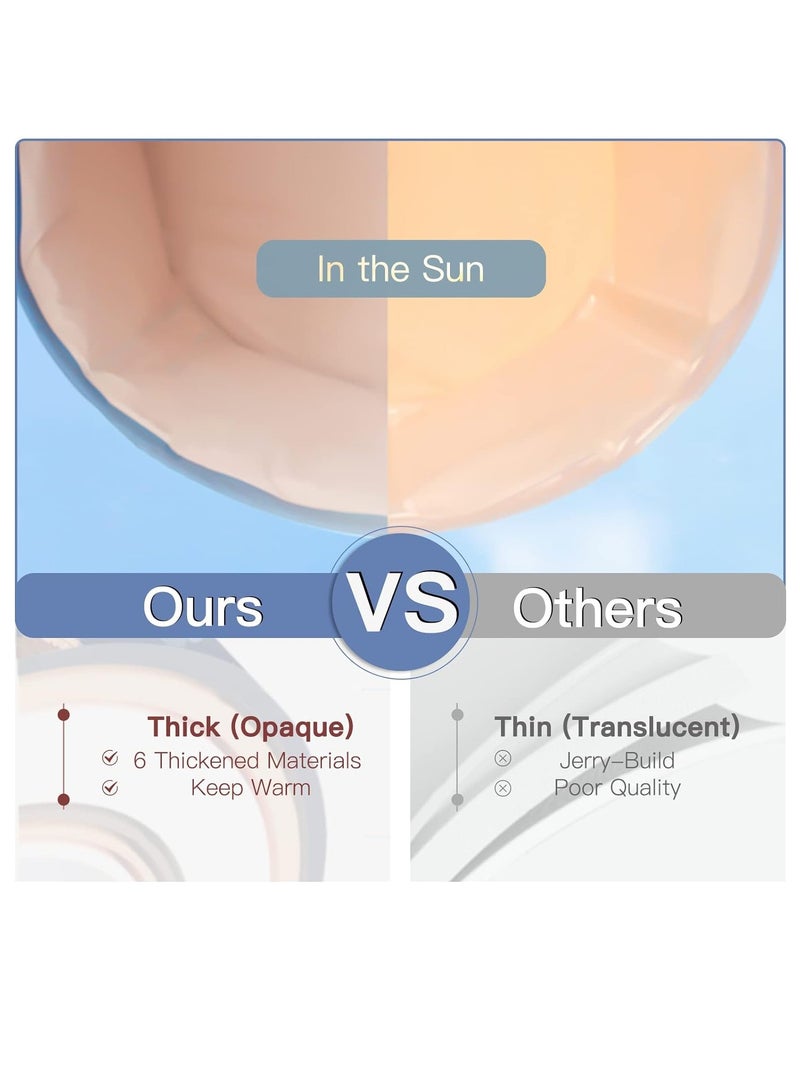 In the Sun

Ours VS Others

Thick (Opaque)
6 Thickened Materials
Keep Warm

Thin (Translucent)
Jerry-Build
Poor Quality